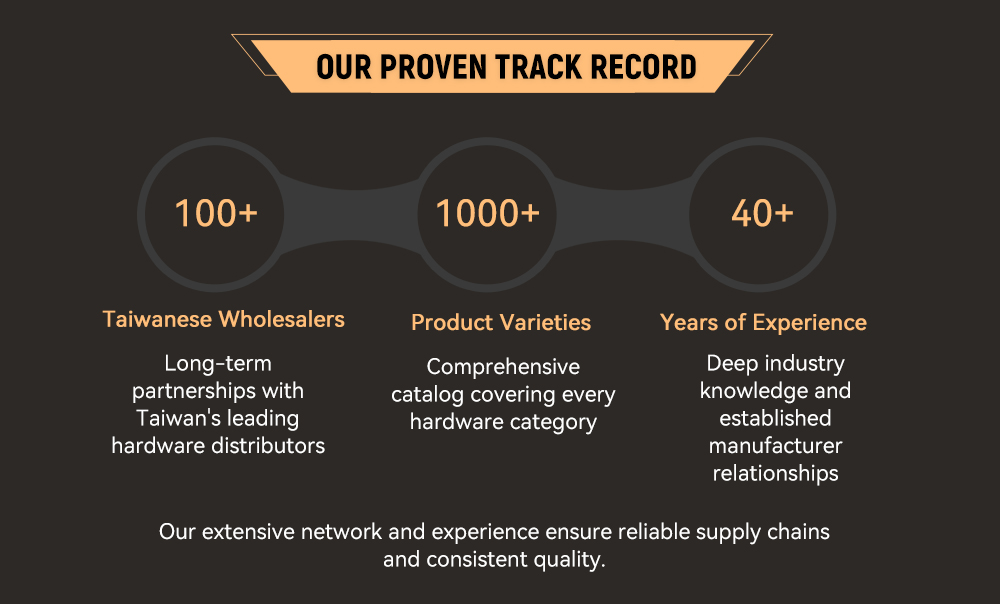 OUR PROVEN TRACK RECORD

100+

Taiwanese Wholesalers

Long-term partnerships with Taiwan's leading hardware distributors

1000+

Product Varieties

Comprehensive catalog covering every hardware category

40+

Years of Experience

Deep industry knowledge and established manufacturer relationships

Our extensive network and experience ensure reliable supply chains and consistent quality.